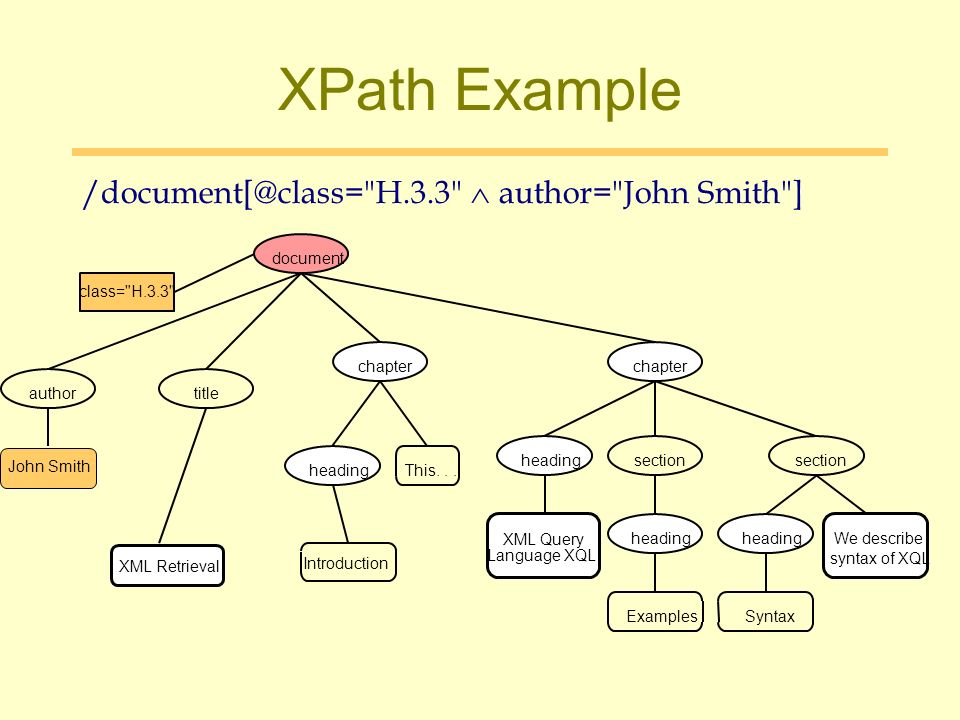 XPath Example

/document[@class="H.3.3" $\wedge$ author="John Smith"]

document

class="H.3.3"

author

title

chapter

chapter

John Smith

heading

This. . .

heading

section

section

XML Retrieval

Introduction

XML Query Language XQL

heading

heading

We describe syntax of XQL

Examples

Syntax